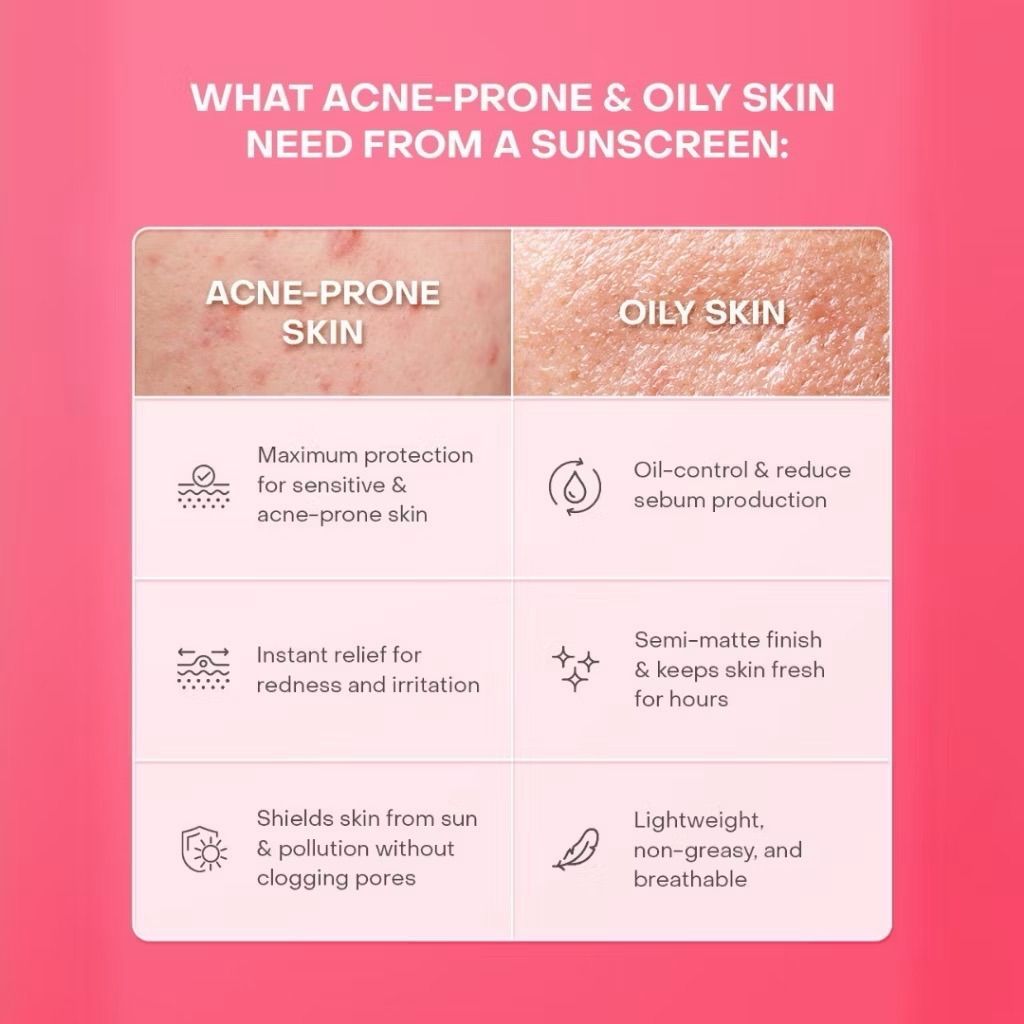 WHAT ACNE-PRONE & OILY SKIN NEED FROM A SUNSCREEN:

| ACNE-PRONE SKIN | OILY SKIN |
|---|---|
| Maximum protection for sensitive & acne-prone skin | Oil-control & reduce sebum production |
| Instant relief for redness and irritation | Semi-matte finish & keeps skin fresh for hours |
| Shields skin from sun & pollution without clogging pores | Lightweight, non-greasy, and breathable |